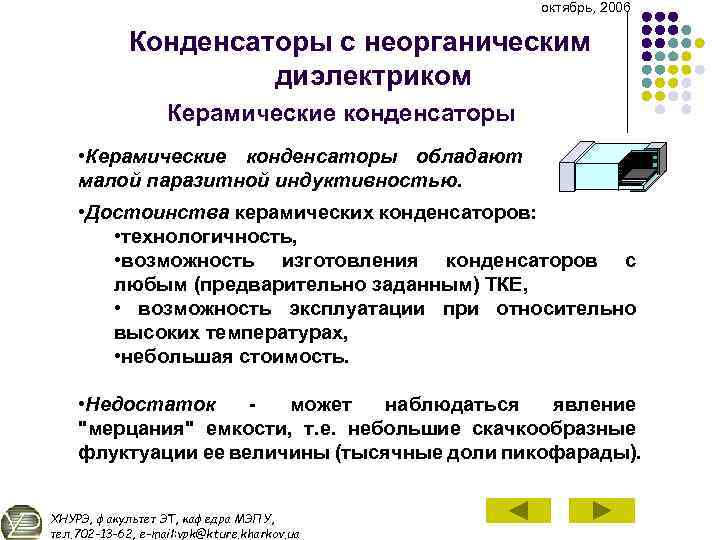 октябрь, 2006

Конденсаторы с неорганическим диэлектриком

Керамические конденсаторы

•Керамические конденсаторы обладают малой паразитной индуктивностью.

•Достоинства керамических конденсаторов:
•технологичность,
•возможность изготовления конденсаторов с любым (предварительно заданным) ТКЕ,
• возможность эксплуатации при относительно высоких температурах,
•небольшая стоимость.

•Недостаток - может наблюдаться явление "мерцания" емкости, т.е. небольшие скачкообразные флуктуации ее величины (тысячные доли пикофарады).

ХНУРЭ, факультет ЭТ, кафедра МЭПУ, тел.702-13-62, e-mail:vpk@kture.kharkov.ua